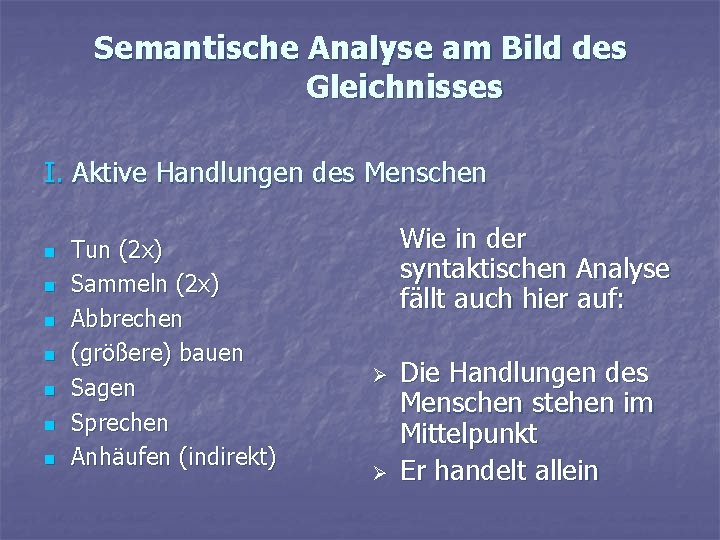 Semantische Analyse am Bild des Gleichnisses

I. Aktive Handlungen des Menschen

- Tun (2x)
- Sammeln (2x)
- Abbrechen
- (größere) bauen
- Sagen
- Sprechen
- Anhäufen (indirekt)

Wie in der syntaktischen Analyse fällt auch hier auf:

➢ Die Handlungen des Menschen stehen im Mittelpunkt
➢ Er handelt allein